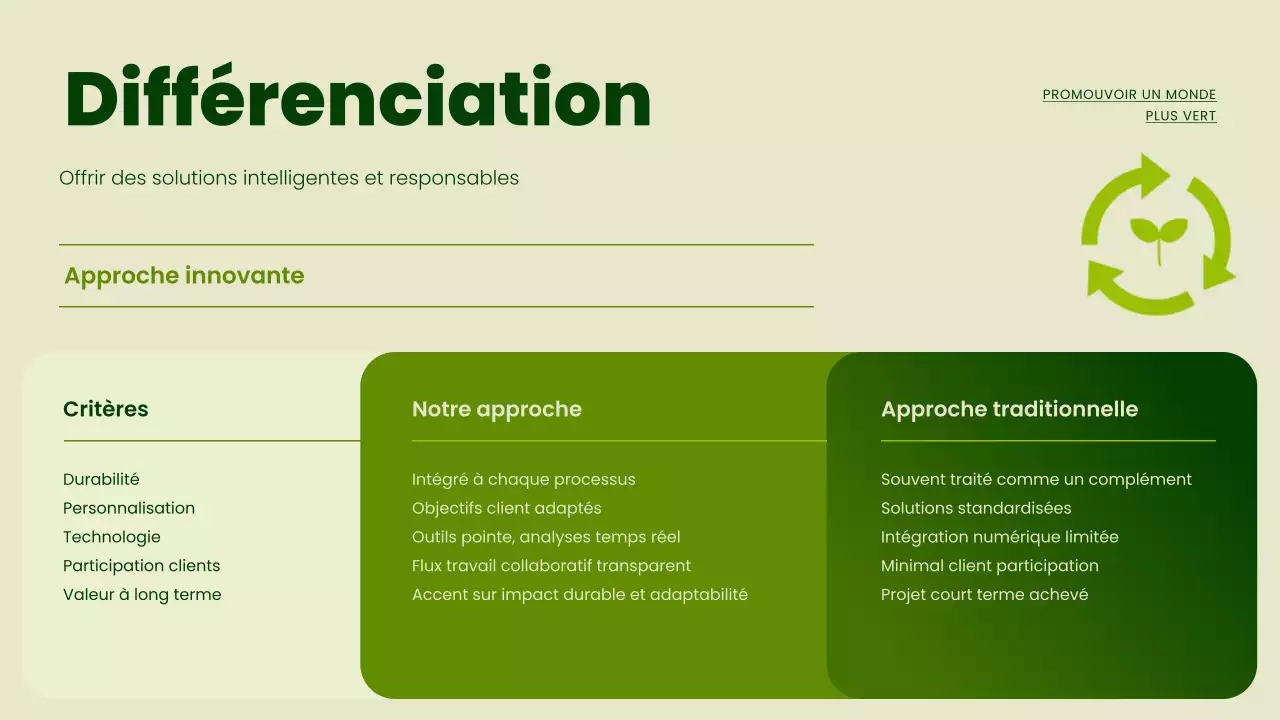 Différenciation

PROMOUVOIR UN MONDE PLUS VERT

Offrir des solutions intelligentes et responsables

Approche innovante

| Critères | Notre approche | Approche traditionnelle |
|---|---|---|
| Durabilité | Intégré à chaque processus | Souvent traité comme un complément |
| Personnalisation | Objectifs client adaptés | Solutions standardisées |
| Technologie | Outils pointe, analyses temps réel | Intégration numérique limitée |
| Participation clients | Flux travail collaboratif transparent | Minimal client participation |
| Valeur à long terme | Accent sur impact durable et adaptabilité | Projet court terme achevé |